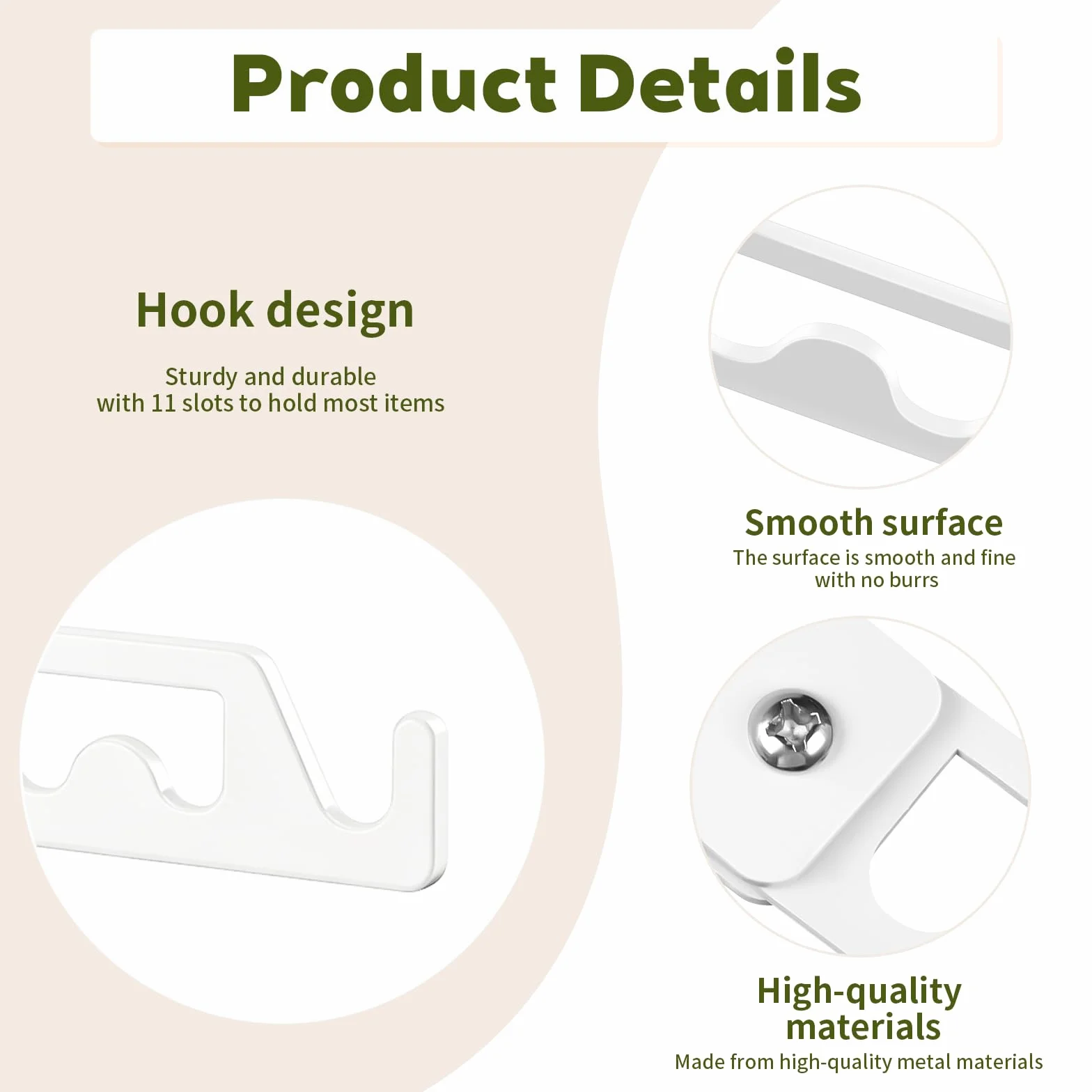 Product Details

Hook design

Sturdy and durable
with 11 slots to hold most items

Smooth surface

The surface is smooth and fine
with no burrs

High-quality materials

Made from high-quality metal materials